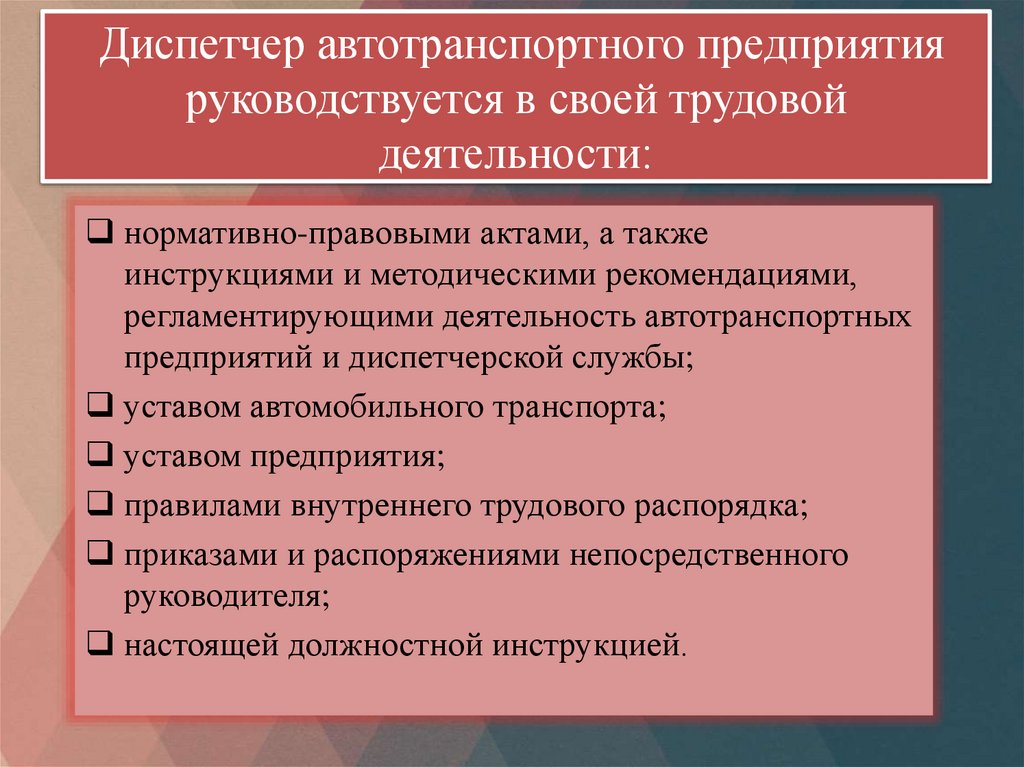 Диспетчер автотранспортного предприятия руководствуется в своей трудовой деятельности:

❑ нормативно-правовыми актами, а также инструкциями и методическими рекомендациями, регламентирующими деятельность автотранспортных предприятий и диспетчерской службы;
❑ уставом автомобильного транспорта;
❑ уставом предприятия;
❑ правилами внутреннего трудового распорядка;
❑ приказами и распоряжениями непосредственного руководителя;
❑ настоящей должностной инструкцией.